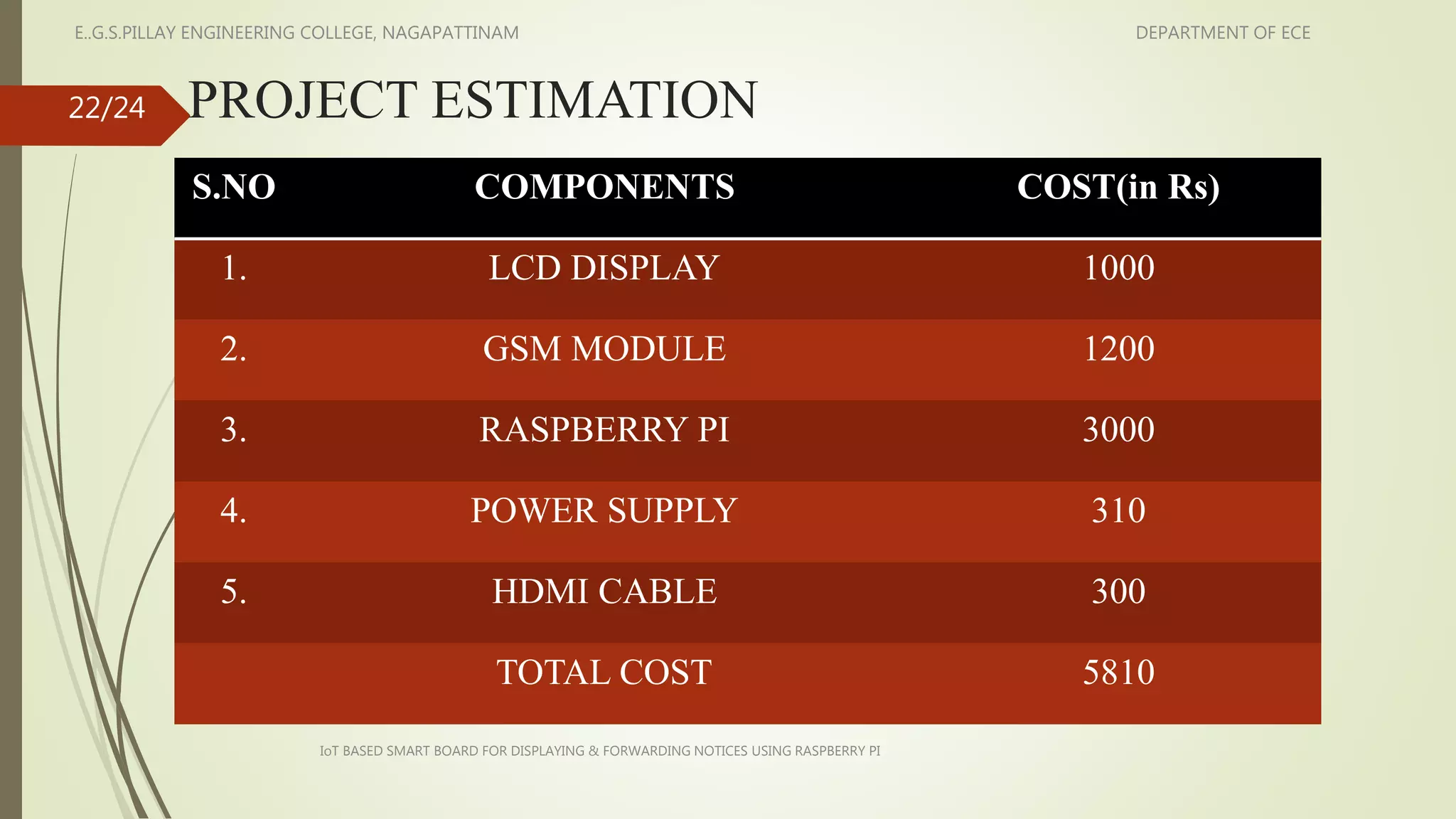 E..G.S.PILLAY ENGINEERING COLLEGE, NAGAPATTINAM

DEPARTMENT OF ECE

22/24

PROJECT ESTIMATION

| S.NO | COMPONENTS | COST(in Rs) |
|---|---|---|
| 1. | LCD DISPLAY | 1000 |
| 2. | GSM MODULE | 1200 |
| 3. | RASPBERRY PI | 3000 |
| 4. | POWER SUPPLY | 310 |
| 5. | HDMI CABLE | 300 |
| | TOTAL COST | 5810 |

IoT BASED SMART BOARD FOR DISPLAYING & FORWARDING NOTICES USING RASPBERRY PI